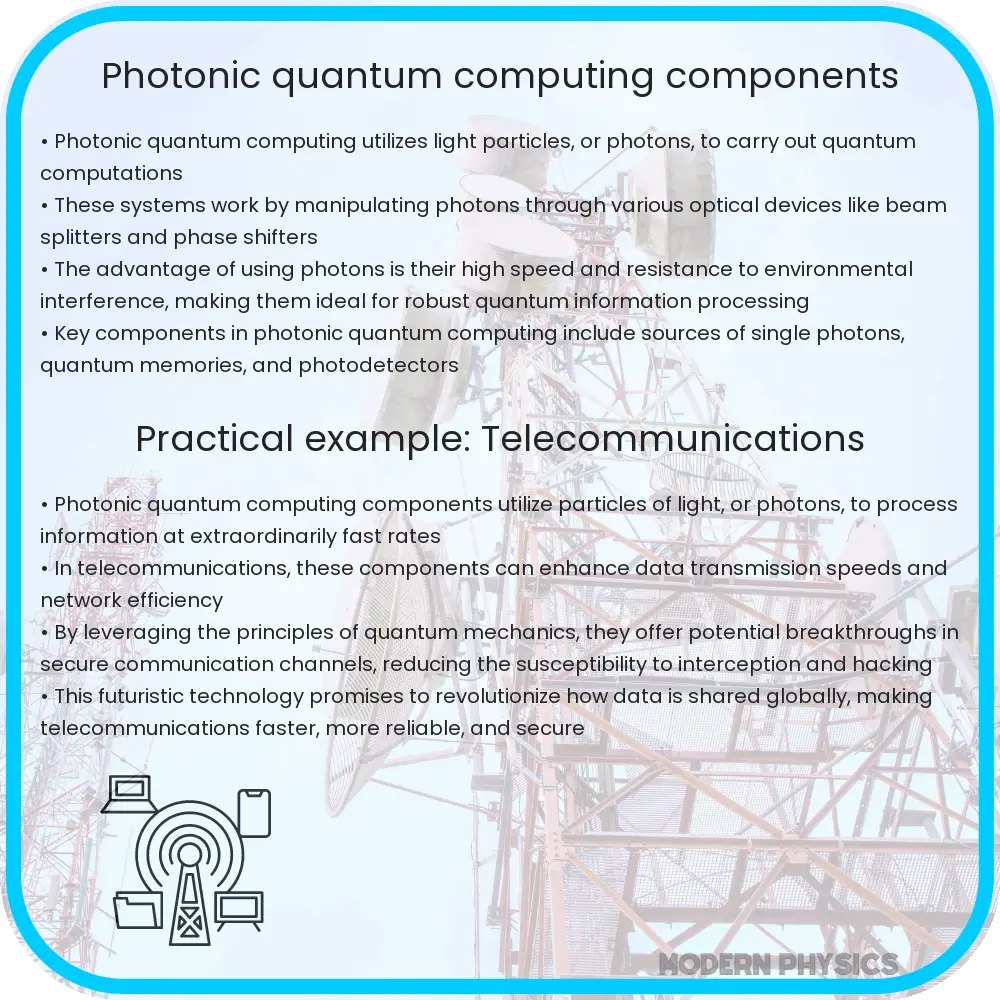 Photonic quantum computing components

• Photonic quantum computing utilizes light particles, or photons, to carry out quantum computations
• These systems work by manipulating photons through various optical devices like beam splitters and phase shifters
• The advantage of using photons is their high speed and resistance to environmental interference, making them ideal for robust quantum information processing
• Key components in photonic quantum computing include sources of single photons, quantum memories, and photodetectors

Practical example: Telecommunications

• Photonic quantum computing components utilize particles of light, or photons, to process information at extraordinarily fast rates
• In telecommunications, these components can enhance data transmission speeds and network efficiency
• By leveraging the principles of quantum mechanics, they offer potential breakthroughs in secure communication channels, reducing the susceptibility to interception and hacking
• This futuristic technology promises to revolutionize how data is shared globally, making telecommunications faster, more reliable, and secure

MODERN PHYSICS